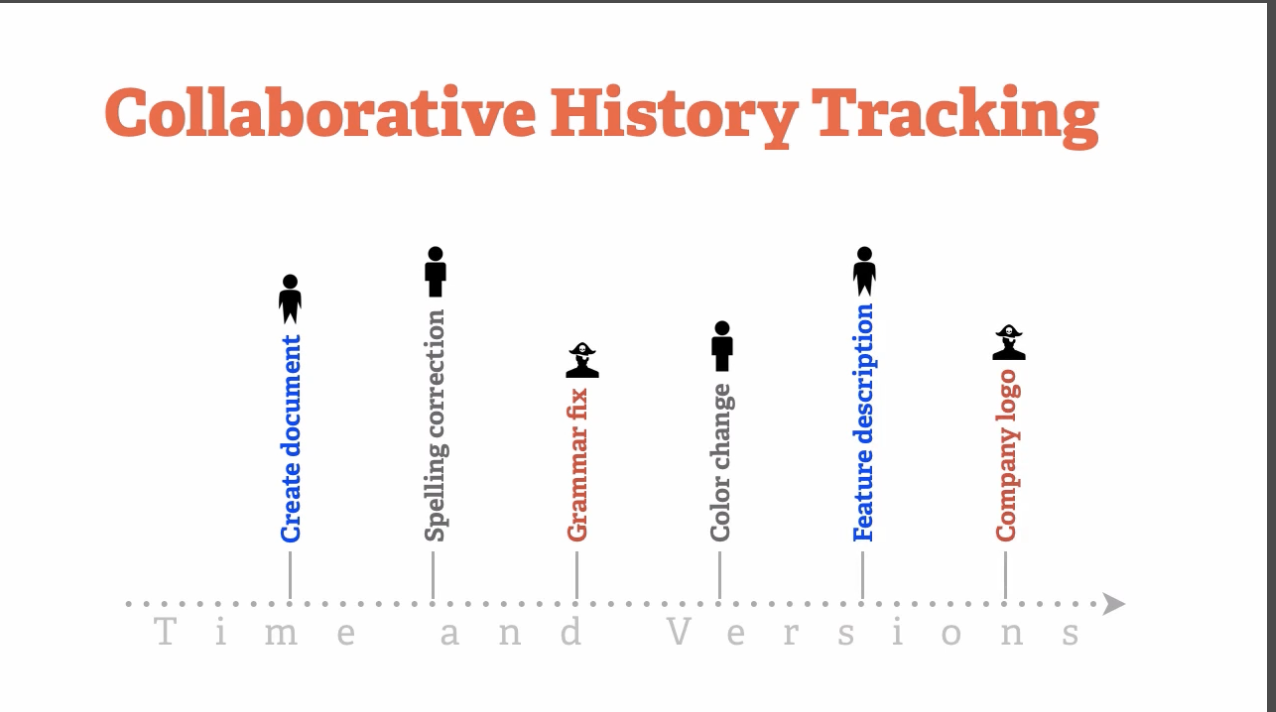 Collaborative History Tracking

Create document

Spelling correction

Grammar fix

Color change

Feature description

Company logo

Time and Versions